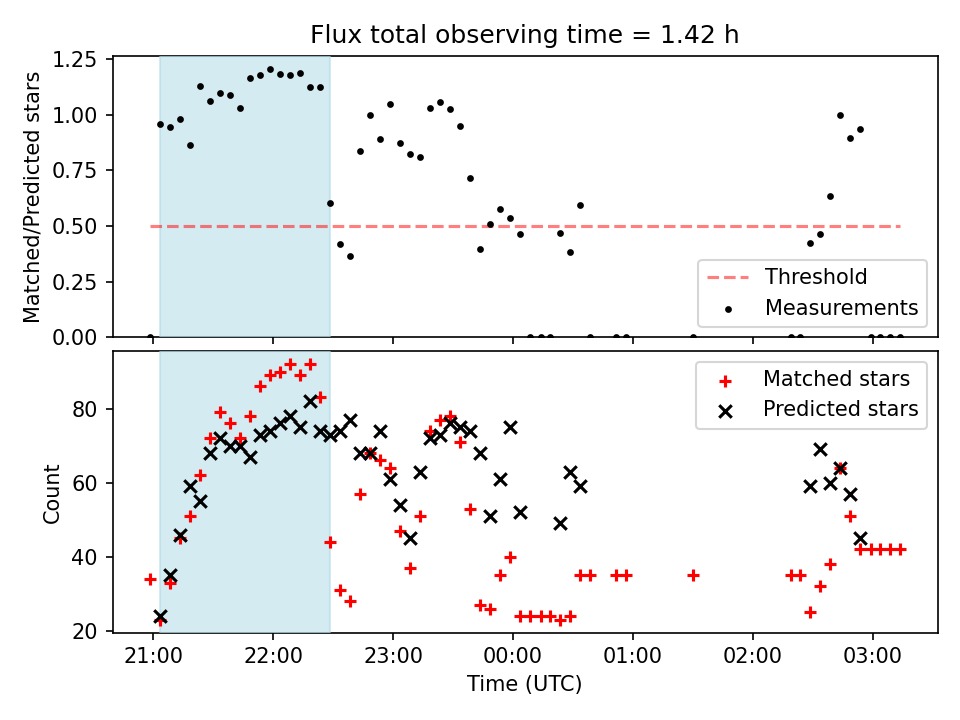 Flux total observing time = 1.42 h

Matched/Predicted stars

1.25
1.00
0.75
0.50
0.25
0.00

Threshold
Measurements

Count

80
60
40
20

Matched stars
Predicted stars

21:00 22:00 23:00 00:00 01:00 02:00 03:00
Time (UTC)